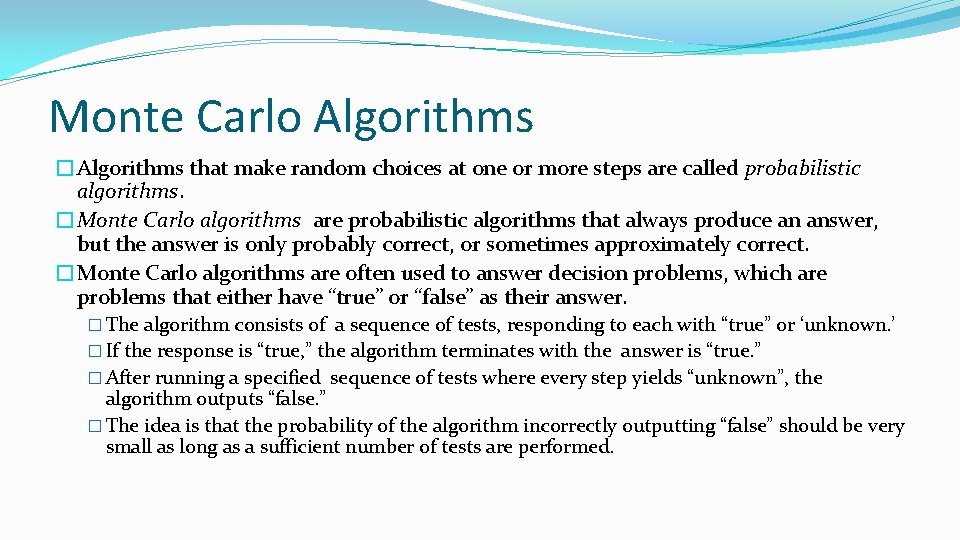 Monte Carlo Algorithms

�Algorithms that make random choices at one or more steps are called probabilistic algorithms.

�Monte Carlo algorithms are probabilistic algorithms that always produce an answer, but the answer is only probably correct, or sometimes approximately correct.

�Monte Carlo algorithms are often used to answer decision problems, which are problems that either have “true” or “false” as their answer.

� The algorithm consists of a sequence of tests, responding to each with “true” or ‘unknown.’

� If the response is “true,” the algorithm terminates with the answer is “true.”

� After running a specified sequence of tests where every step yields “unknown”, the algorithm outputs “false.”

� The idea is that the probability of the algorithm incorrectly outputting “false” should be very small as long as a sufficient number of tests are performed.